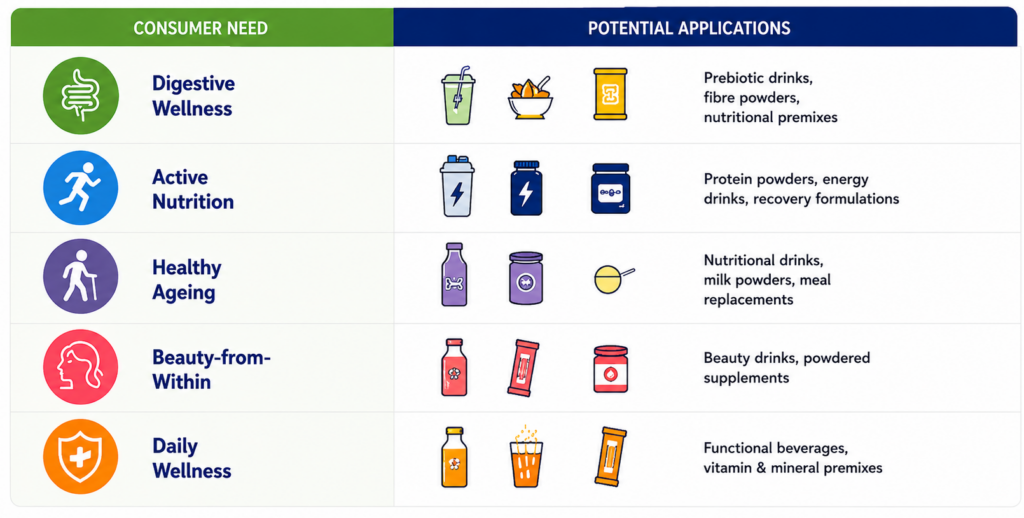 | CONSUMER NEED | POTENTIAL APPLICATIONS |
|---|---|
| Digestive Wellness | Prebiotic drinks, fibre powders, nutritional premixes |
| Active Nutrition | Protein powders, energy drinks, recovery formulations |
| Healthy Ageing | Nutritional drinks, milk powders, meal replacements |
| Beauty-from-Within | Beauty drinks, powdered supplements |
| Daily Wellness | Functional beverages, vitamin & mineral premixes |